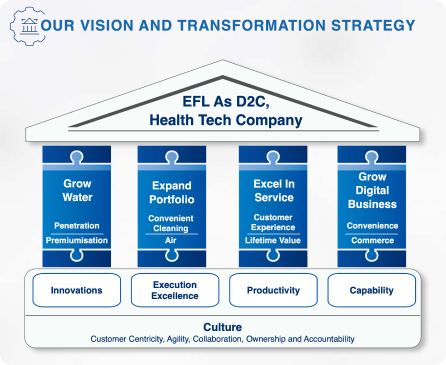 OUR VISION AND TRANSFORMATION STRATEGY

EFL As D2C, Health Tech Company

Grow Water

Penetration

Premiumisation

Expand Portfolio

Convenient Cleaning

Air

Excel In Service

Customer Experience

Lifetime Value

Grow Digital Business

Convenience

Commerce

Innovations

Execution Excellence

Productivity

Capability

Culture

Customer Centricity, Agility, Collaboration, Ownership and Accountability